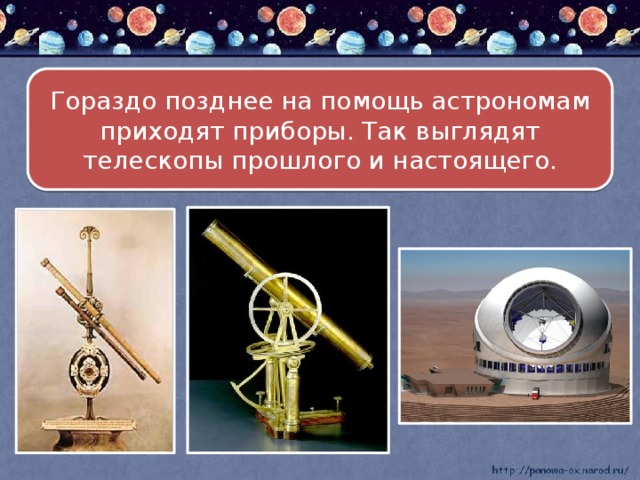 Гораздо позднее на помощь астрономам приходят приборы. Так выглядят телескопы прошлого и настоящего.

http://ponowa-ox.narod.ru/